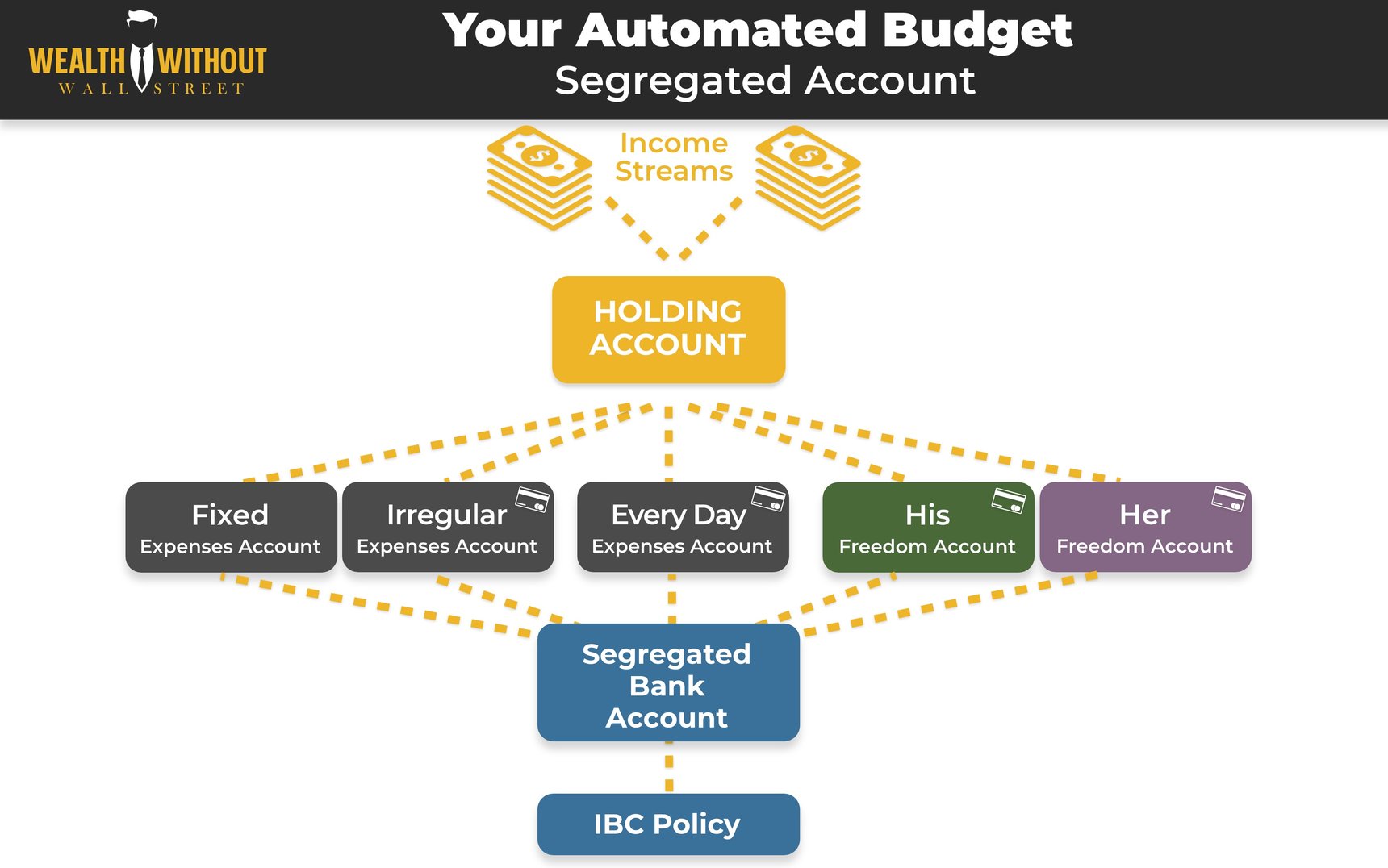 WEALTH WITHOUT
WALL STREET

Your Automated Budget
Segregated Account

Income Streams

HOLDING ACCOUNT

Fixed
Expenses Account

Irregular
Expenses Account

Every Day
Expenses Account

His
Freedom Account

Her
Freedom Account

Segregated Bank Account

IBC Policy